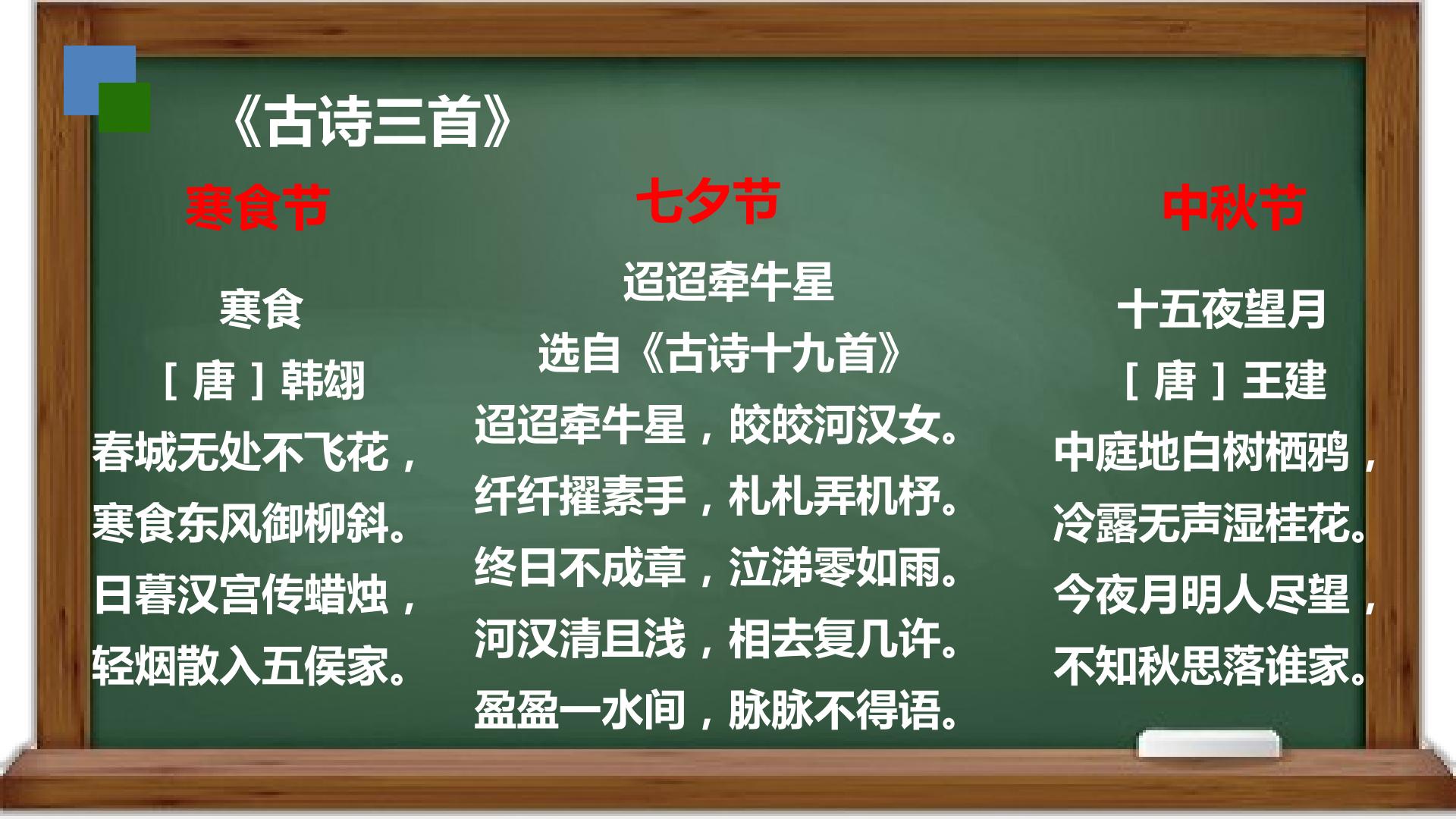 《古诗三首》

寒食节

寒食
［唐］韩翃
春城无处不飞花，
寒食东风御柳斜。
日暮汉宫传蜡烛，
轻烟散入五侯家。

七夕节

迢迢牵牛星
选自《古诗十九首》
迢迢牵牛星，皎皎河汉女。
纤纤擢素手，札札弄机杼。
终日不成章，泣涕零如雨。
河汉清且浅，相去复几许。
盈盈一水间，脉脉不得语。

中秋节

十五夜望月
［唐］王建
中庭地白树栖鸦，
冷露无声湿桂花。
今夜月明人尽望，
不知秋思落谁家。